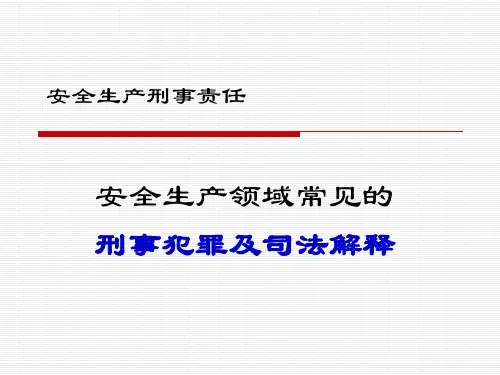 安全生产刑事责任

安全生产领域常见的
刑事犯罪及司法解释